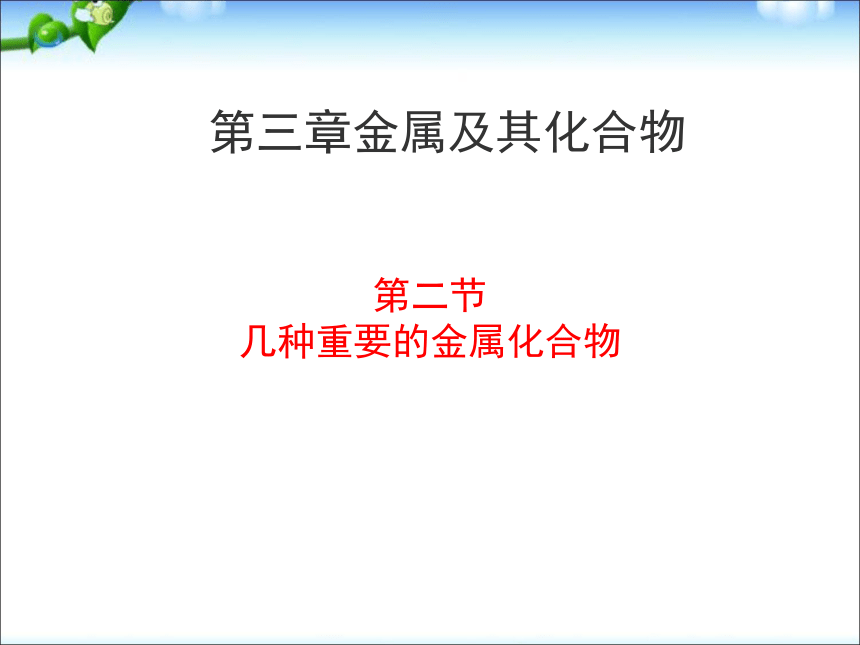 第三章金属及其化合物

第二节
几种重要的金属化合物